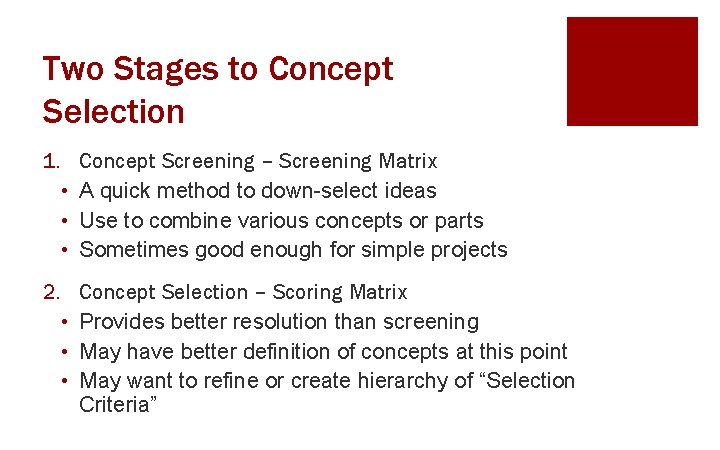 Two Stages to Concept Selection

1. Concept Screening – Screening Matrix
• A quick method to down-select ideas
• Use to combine various concepts or parts
• Sometimes good enough for simple projects

2. Concept Selection – Scoring Matrix
• Provides better resolution than screening
• May have better definition of concepts at this point
• May want to refine or create hierarchy of “Selection Criteria”